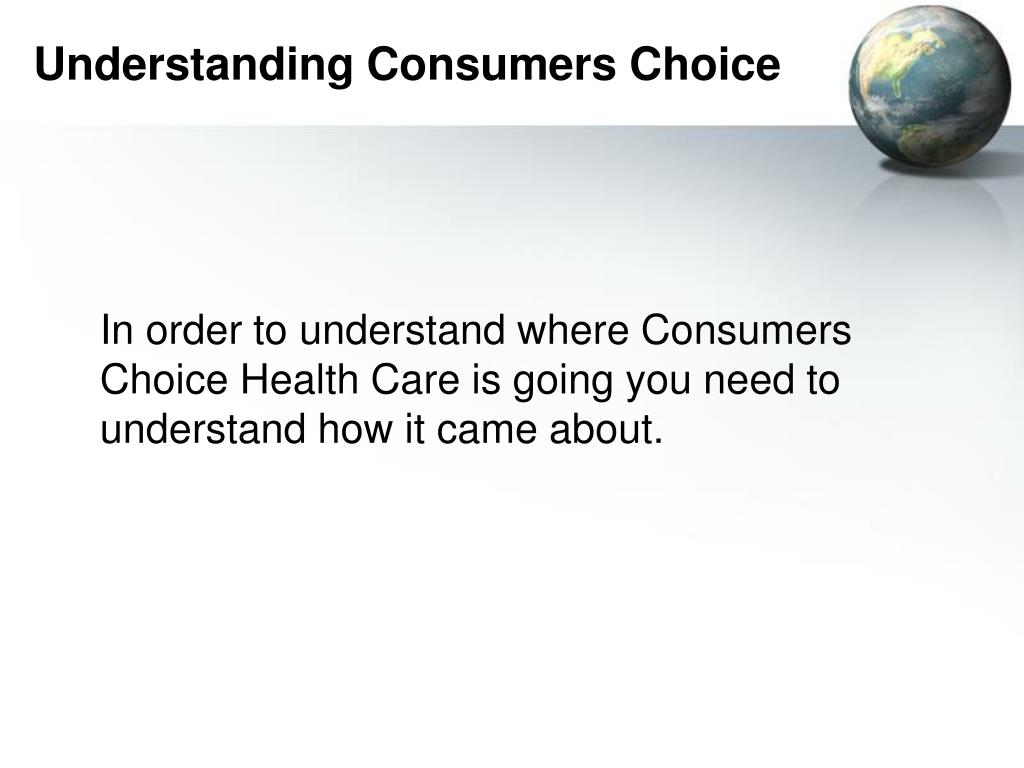 Understanding Consumers Choice

In order to understand where Consumers Choice Health Care is going you need to understand how it came about.